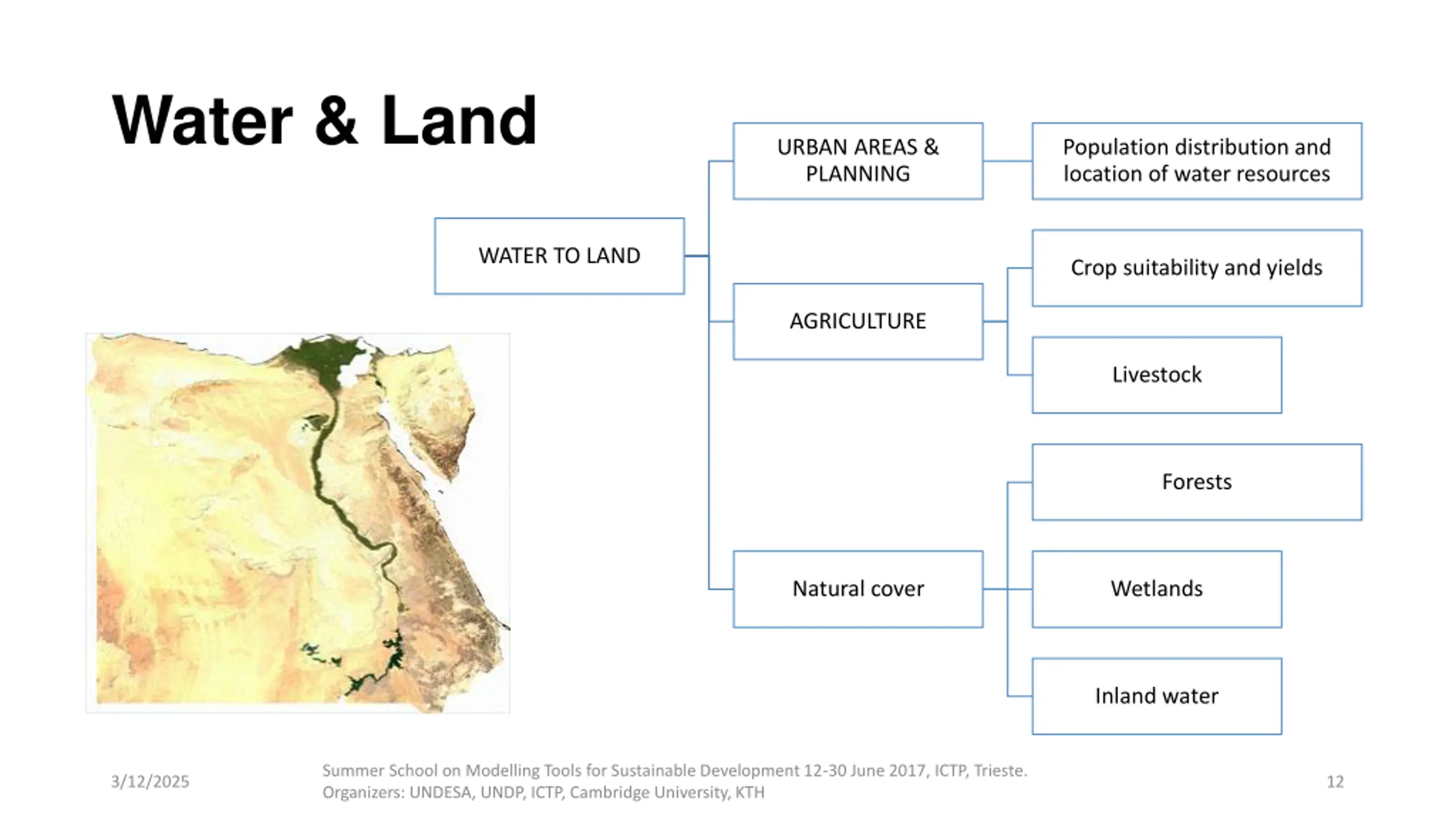 Water & Land

WATER TO LAND

URBAN AREAS & PLANNING

Population distribution and location of water resources

AGRICULTURE

Crop suitability and yields

Livestock

Natural cover

Forests

Wetlands

Inland water

3/12/2025

Summer School on Modelling Tools for Sustainable Development 12-30 June 2017, ICTP, Trieste. Organizers: UNDESA, UNDP, ICTP, Cambridge University, KTH

12